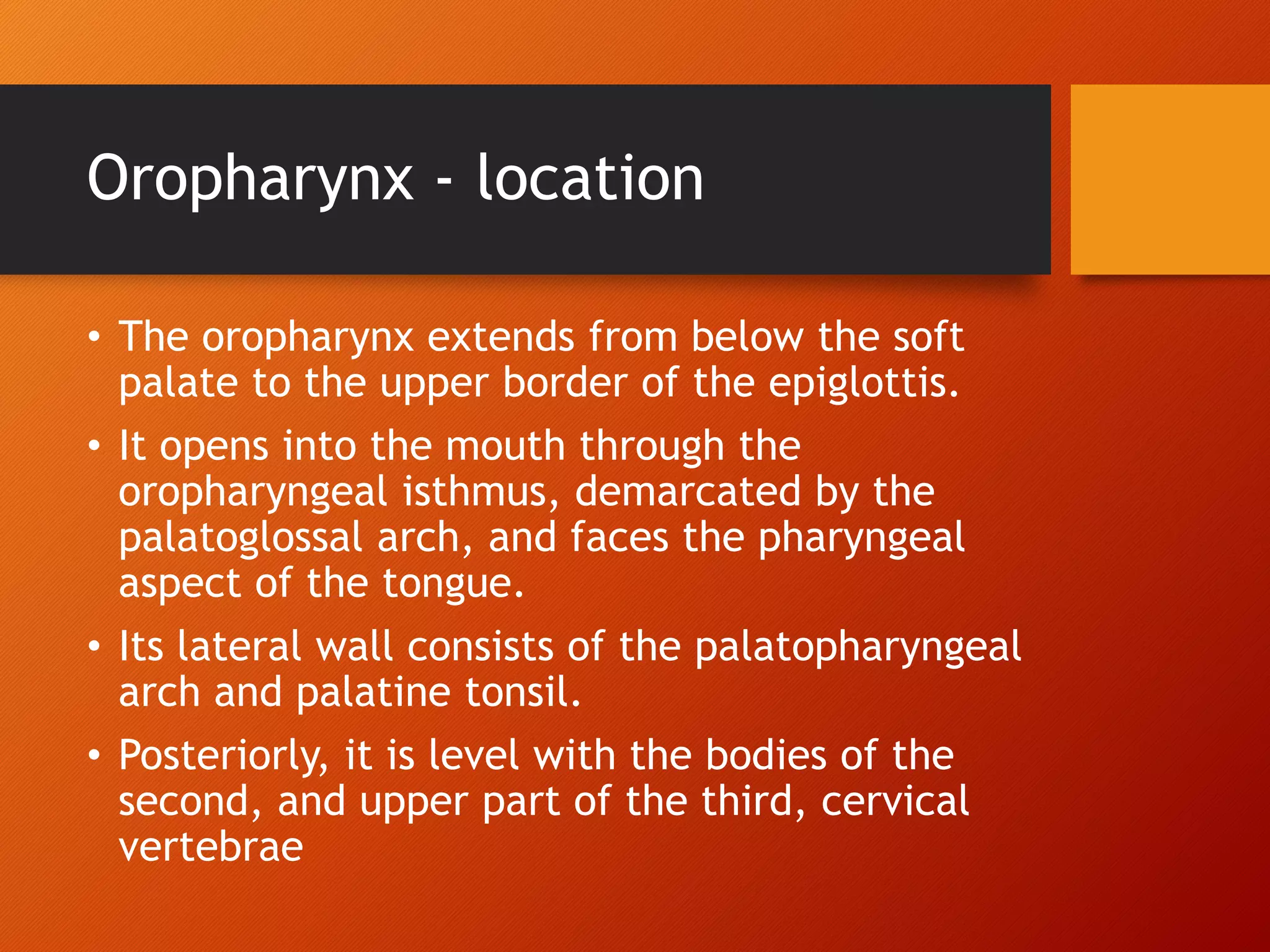 Oropharynx - location

• The oropharynx extends from below the soft palate to the upper border of the epiglottis.

• It opens into the mouth through the oropharyngeal isthmus, demarcated by the palatoglossal arch, and faces the pharyngeal aspect of the tongue.

• Its lateral wall consists of the palatopharyngeal arch and palatine tonsil.

• Posteriorly, it is level with the bodies of the second, and upper part of the third, cervical vertebrae